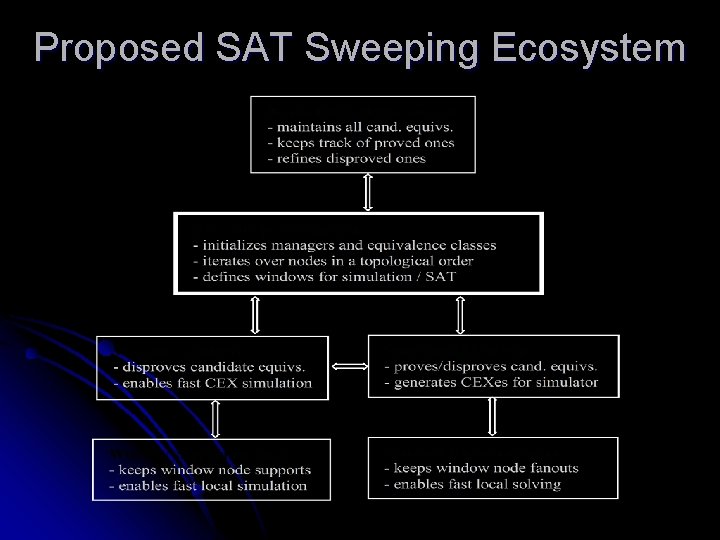 Proposed SAT Sweeping Ecosystem

- maintains all cand. equivs.
- keeps track of proved ones
- refines disproved ones

- initializes managers and equivalence classes
- iterates over nodes in a topological order
- defines windows for simulation / SAT

- disproves candidate equivs.
- enables fast CEX simulation

- proves/disproves cand. equivs.
- generates CEXes for simulator

- keeps window node supports
- enables fast local simulation

- keeps window node fanouts
- enables fast local solving